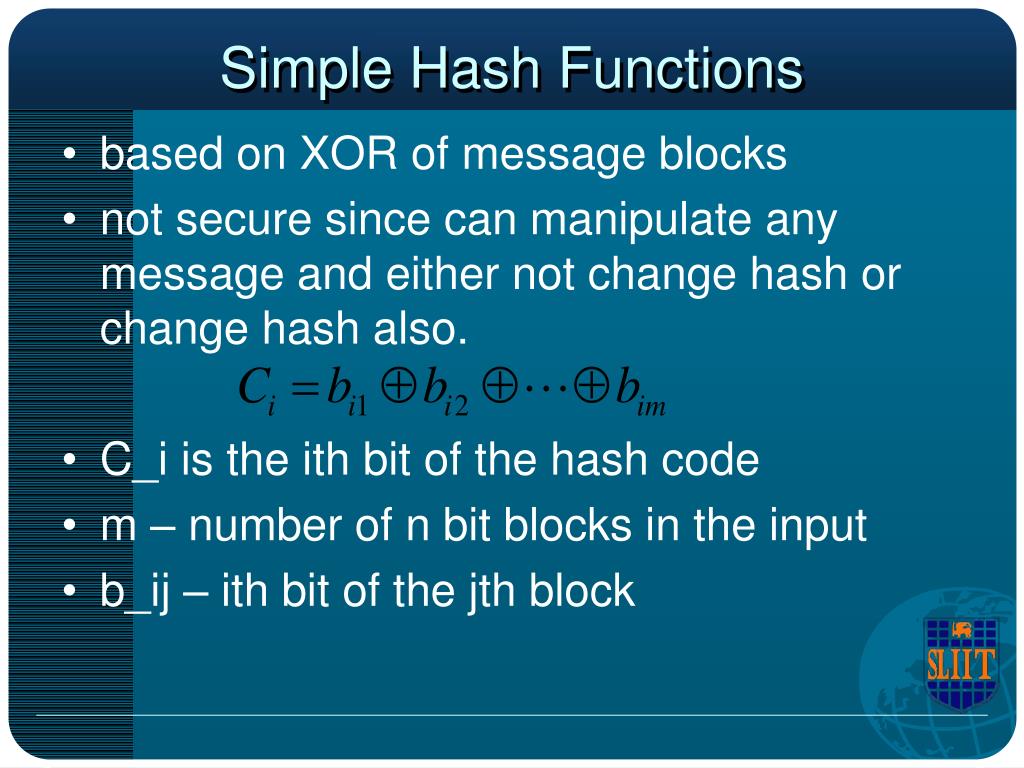 Simple Hash Functions

• based on XOR of message blocks
• not secure since can manipulate any message and either not change hash or change hash also.

$C_i = b_{i1} \oplus b_{i2} \oplus \cdots \oplus b_{im}$

• C_i is the ith bit of the hash code
• m – number of n bit blocks in the input
• b_ij – ith bit of the jth block

SLIIT